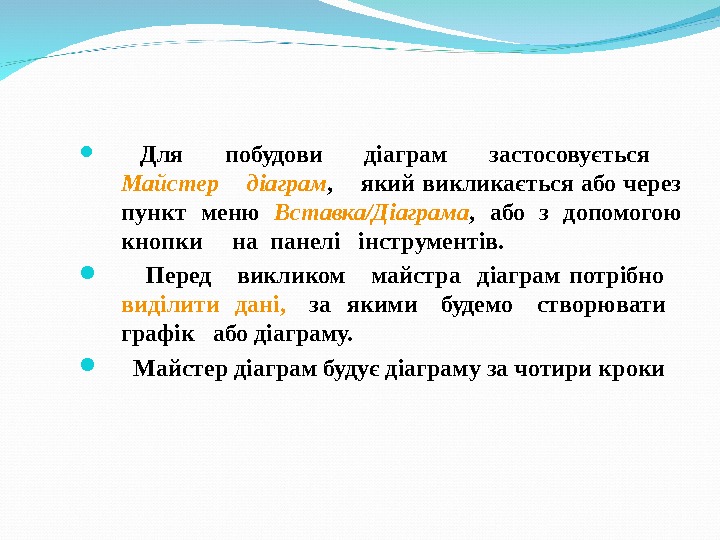 Для побудови діаграм застосовується Майстер діаграм, який викликається або через пункт меню Вставка/Діаграма, або з допомогою кнопки на панелі інструментів.

Перед викликом майстра діаграм потрібно виділити дані, за якими будемо створювати графік або діаграму.

Майстер діаграм будує діаграму за чотири кроки